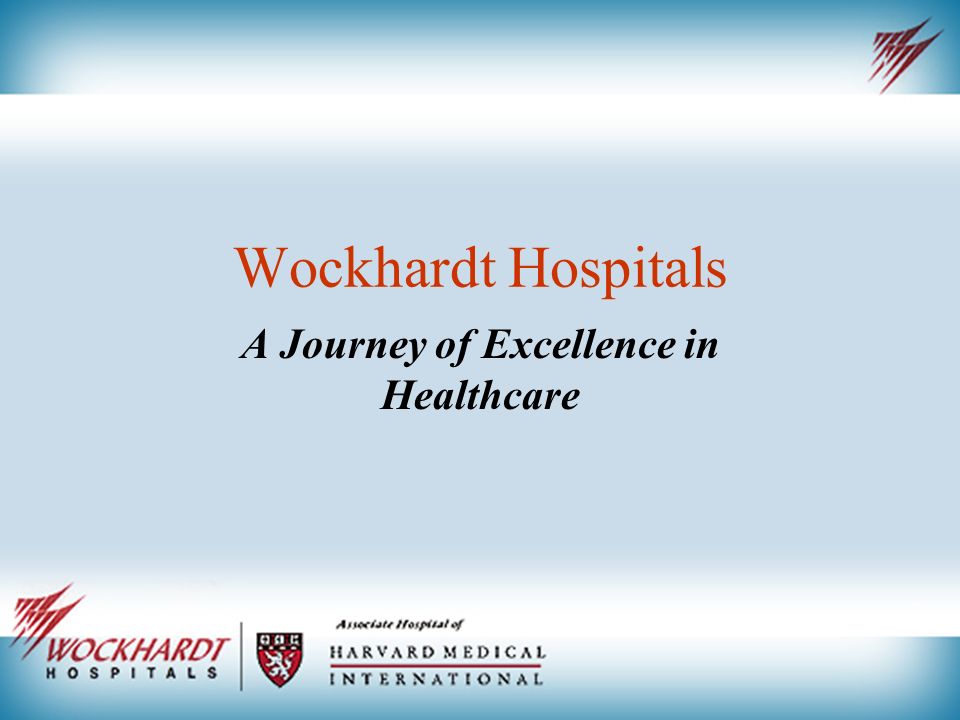 Wockhardt Hospitals

A Journey of Excellence in Healthcare

WOCKHARDT
HOSPITALS

Associate Hospital of
HARVARD MEDICAL
INTERNATIONAL